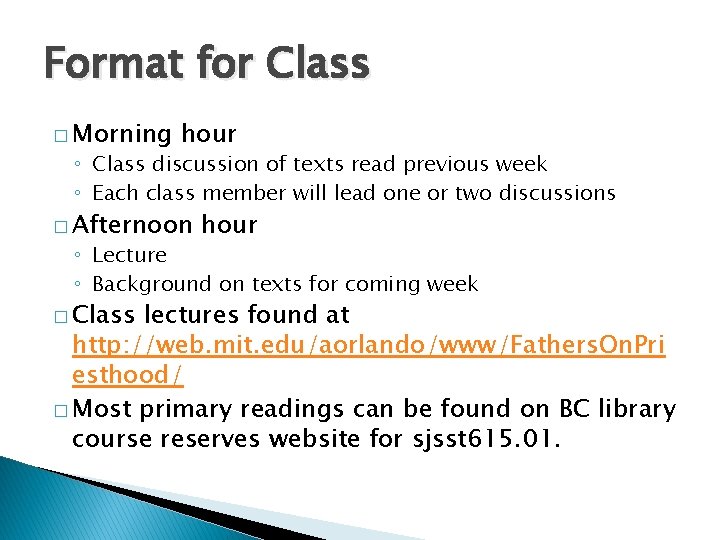 Format for Class

□ Morning hour
◦ Class discussion of texts read previous week
◦ Each class member will lead one or two discussions

□ Afternoon hour
◦ Lecture
◦ Background on texts for coming week

□ Class lectures found at http://web.mit.edu/aorlando/www/FathersOnPriesthood/

□ Most primary readings can be found on BC library course reserves website for sjsst615.01.